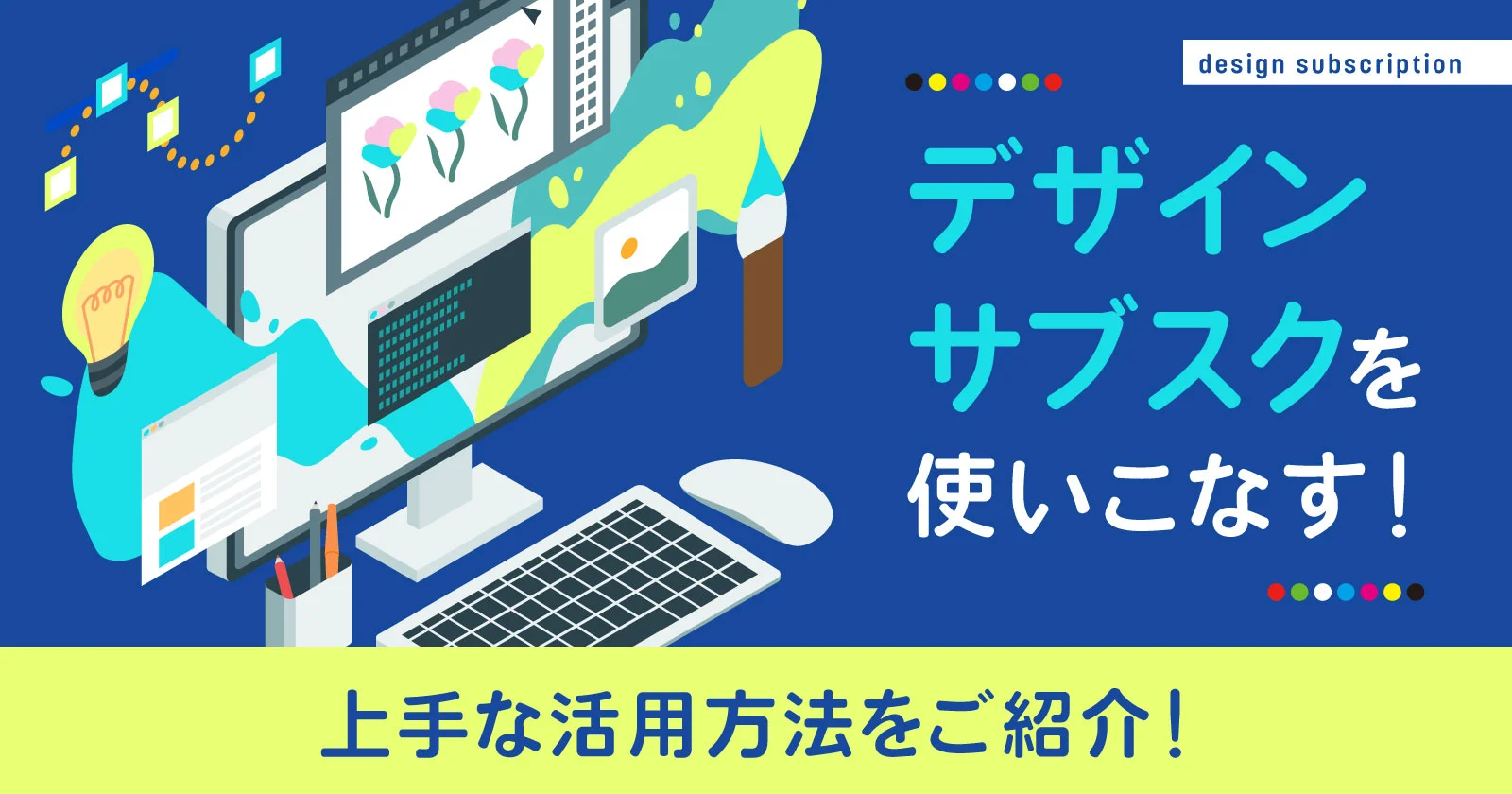 design subscription

デザイン
サブスクを
使いこなす！

上手な活用方法をご紹介！